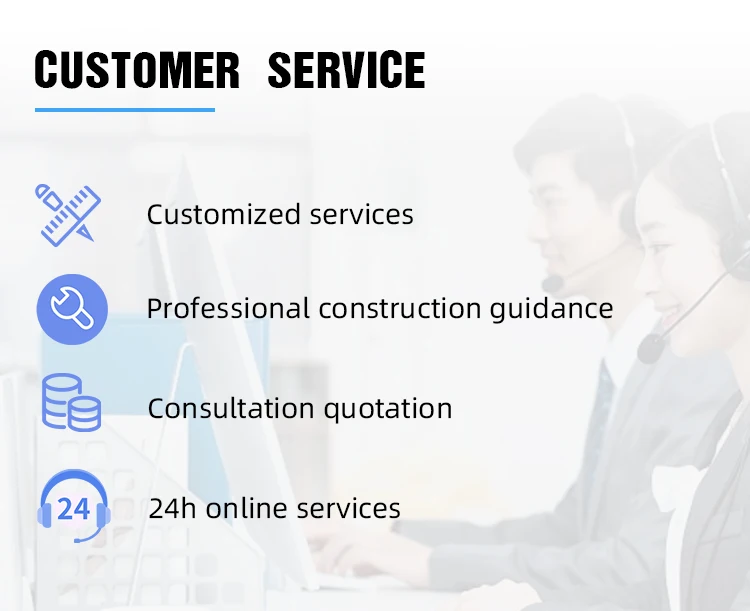 CUSTOMER SERVICE

Customized services

Professional construction guidance

Consultation quotation

24

24h online services